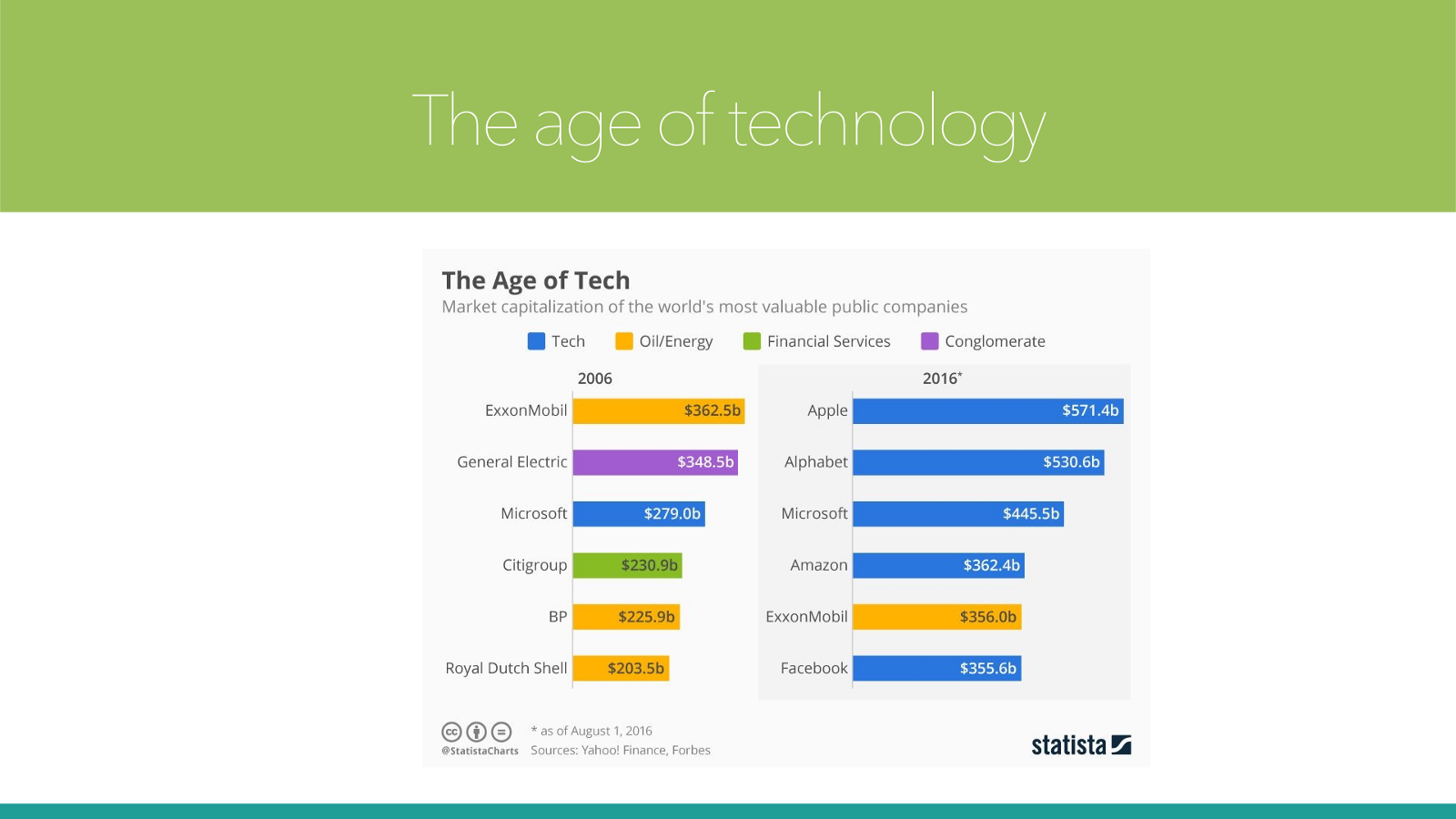 The age of technology

The Age of Tech
Market capitalization of the world's most valuable public companies

Tech Oil/Energy Financial Services Conglomerate

2006
ExxonMobil $362.5b
General Electric $348.5b
Microsoft $279.0b
Citigroup $230.9b
BP $225.9b
Royal Dutch Shell $203.5b

2016*
Apple $571.4b
Alphabet $530.6b
Microsoft $445.5b
Amazon $362.4b
ExxonMobil $356.0b
Facebook $355.6b

@StatistaCharts
* as of August 1, 2016
Sources: Yahoo! Finance, Forbes

statista